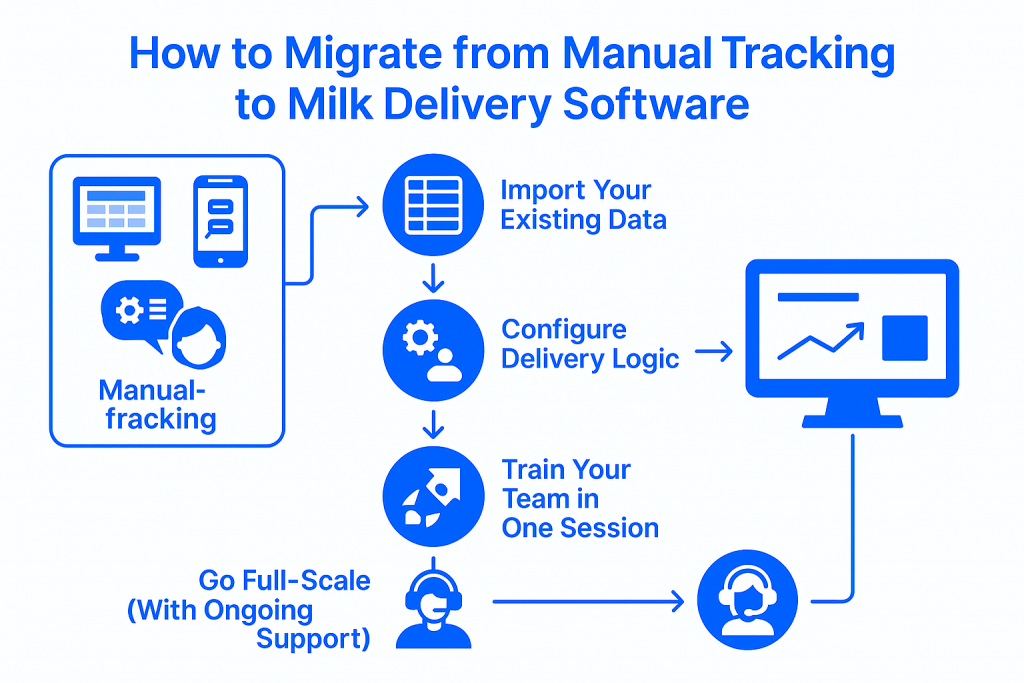 How to Migrate from Manual Tracking to Milk Delivery Software

Manual-fracking

Import Your Existing Data

Configure Delivery Logic

Train Your Team in One Session

Go Full-Scale (With Ongoing Support)